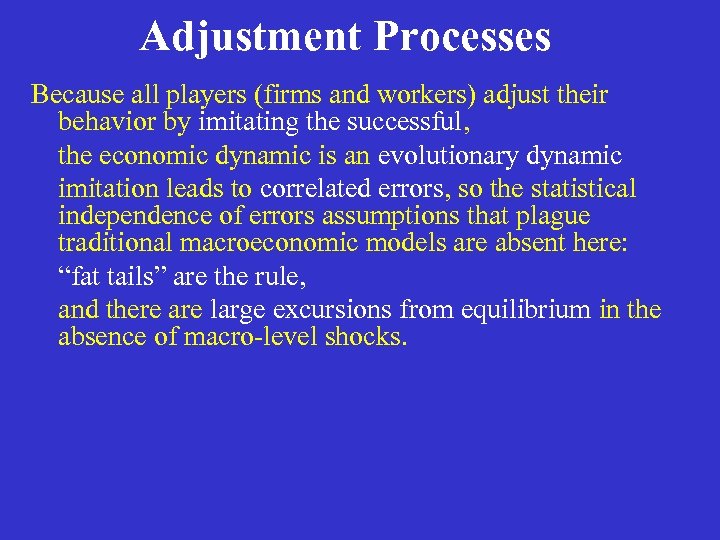 Adjustment Processes

Because all players (firms and workers) adjust their behavior by imitating the successful,

the economic dynamic is an evolutionary dynamic

imitation leads to correlated errors, so the statistical independence of errors assumptions that plague traditional macroeconomic models are absent here:

“fat tails” are the rule,

and there are large excursions from equilibrium in the absence of macro-level shocks.